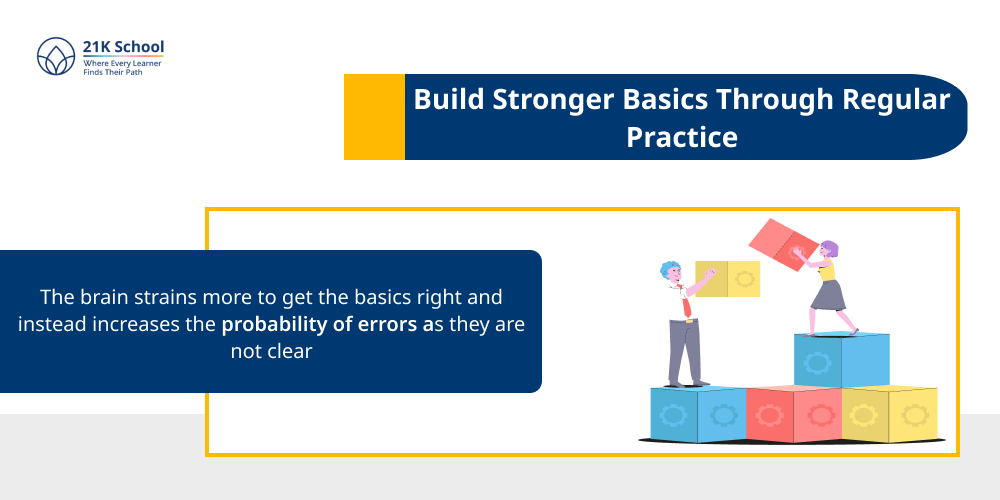 21K School
Where Every Learner
Finds Their Path

Build Stronger Basics Through Regular Practice

The brain strains more to get the basics right and instead increases the probability of errors as they are not clear